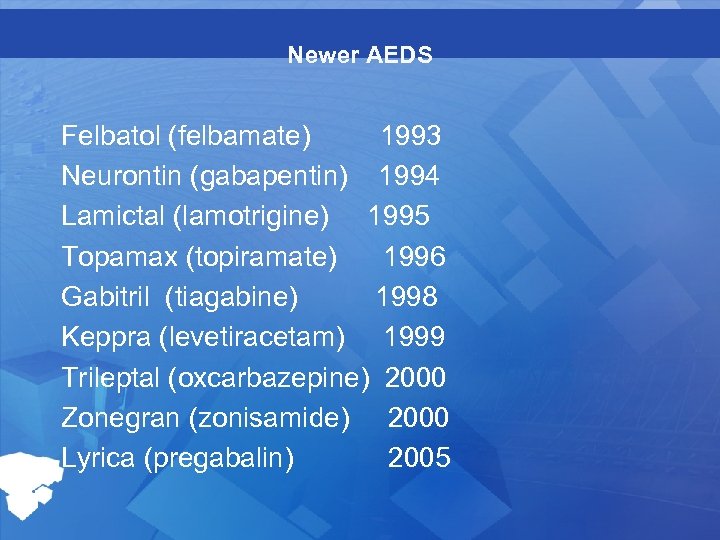 Newer AEDS

Felbatol (felbamate) 1993
Neurontin (gabapentin) 1994
Lamictal (lamotrigine) 1995
Topamax (topiramate) 1996
Gabitril (tiagabine) 1998
Keppra (levetiracetam) 1999
Trileptal (oxcarbazepine) 2000
Zonegran (zonisamide) 2000
Lyrica (pregabalin) 2005